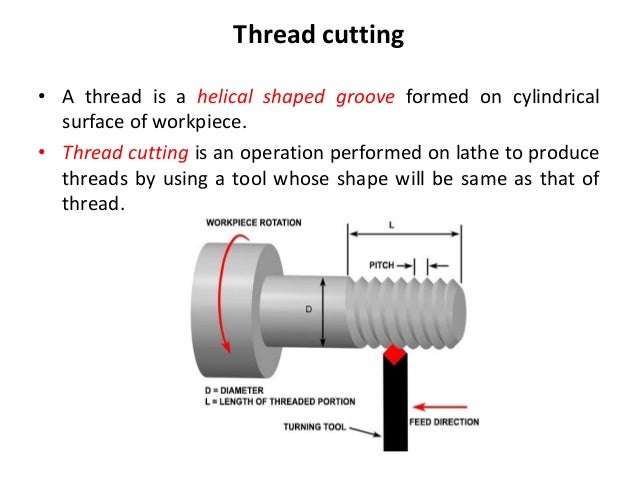 Thread cutting

• A thread is a helical shaped groove formed on cylindrical surface of workpiece.

• Thread cutting is an operation performed on lathe to produce threads by using a tool whose shape will be same as that of thread.

WORKPIECE ROTATION

L

PITCH

D

D = DIAMETER
L = LENGTH OF THREADED PORTION

TURNING TOOL

FEED DIRECTION